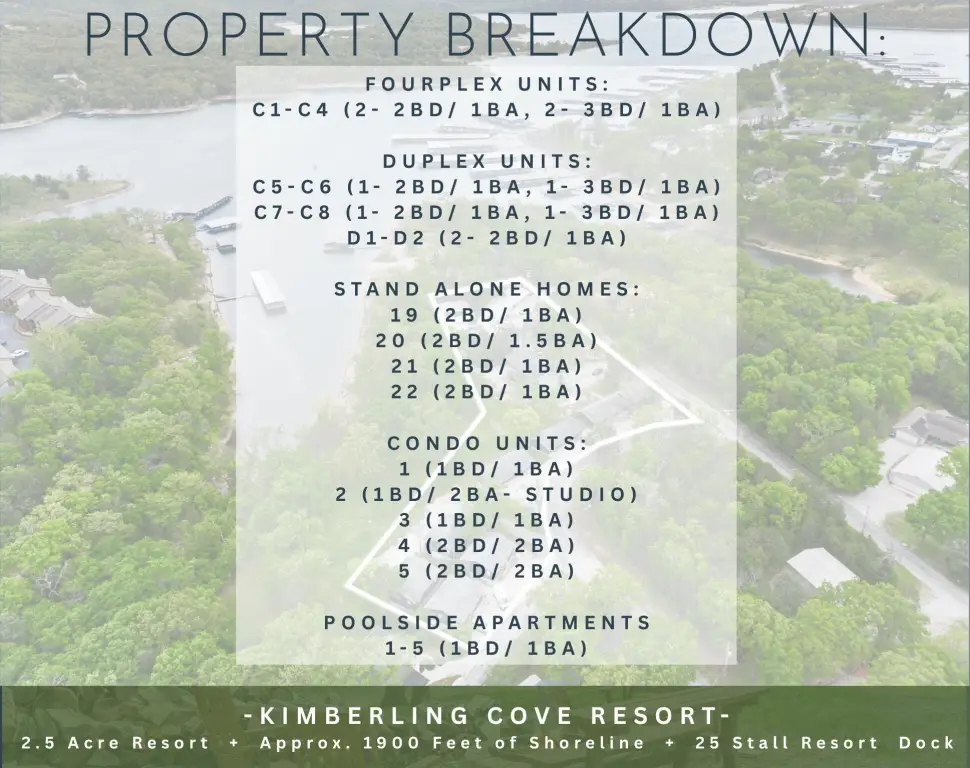 PROPERTY BREAKDOWN:

FOURPLEX UNITS:
C1-C4 (2- 2BD/ 1BA, 2- 3BD/ 1BA)

DUPLEX UNITS:
C5-C6 (1- 2BD/ 1BA, 1- 3BD/ 1BA)
C7-C8 (1- 2BD/ 1BA, 1- 3BD/ 1BA)
D1-D2 (2- 2BD/ 1BA)

STAND ALONE HOMES:
19 (2BD/ 1BA)
20 (2BD/ 1.5BA)
21 (2BD/ 1BA)
22 (2BD/ 1BA)

CONDO UNITS:
1 (1BD/ 1BA)
2 (1BD/ 2BA- STUDIO)
3 (1BD/ 1BA)
4 (2BD/ 2BA)
5 (2BD/ 2BA)

POOLSIDE APARTMENTS
1-5 (1BD/ 1BA)

-KIMBERLING COVE RESORT-
2.5 Acre Resort + Approx. 1900 Feet of Shoreline + 25 Stall Resort Dock